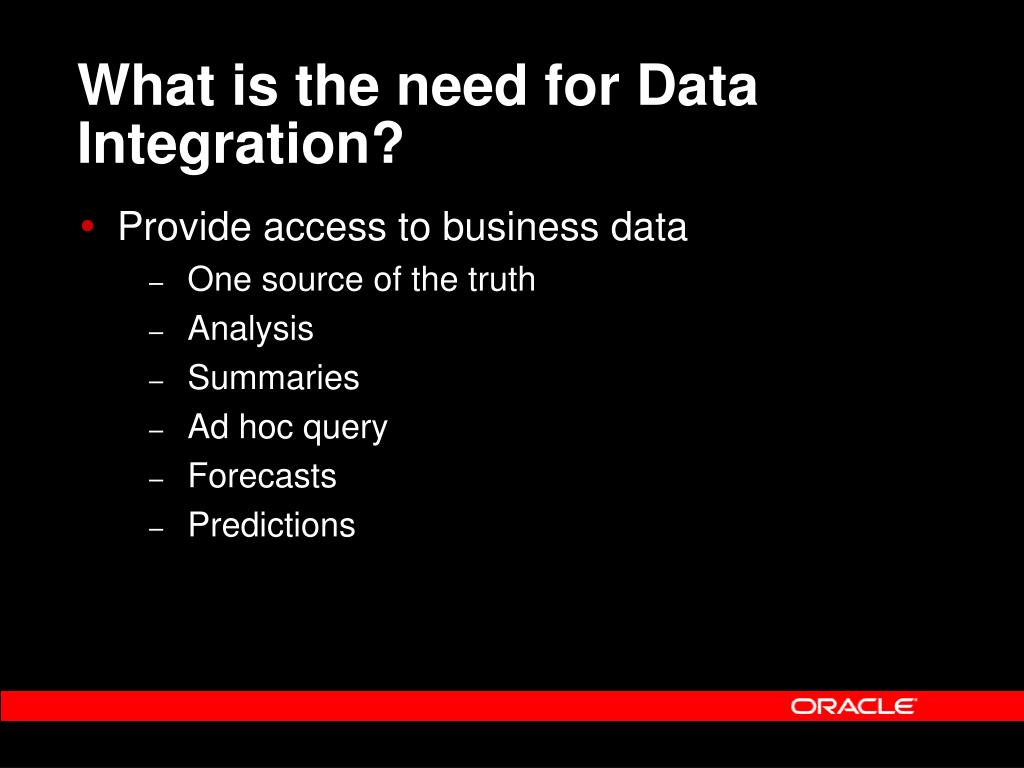 What is the need for Data Integration?

• Provide access to business data
– One source of the truth
– Analysis
– Summaries
– Ad hoc query
– Forecasts
– Predictions

ORACLE